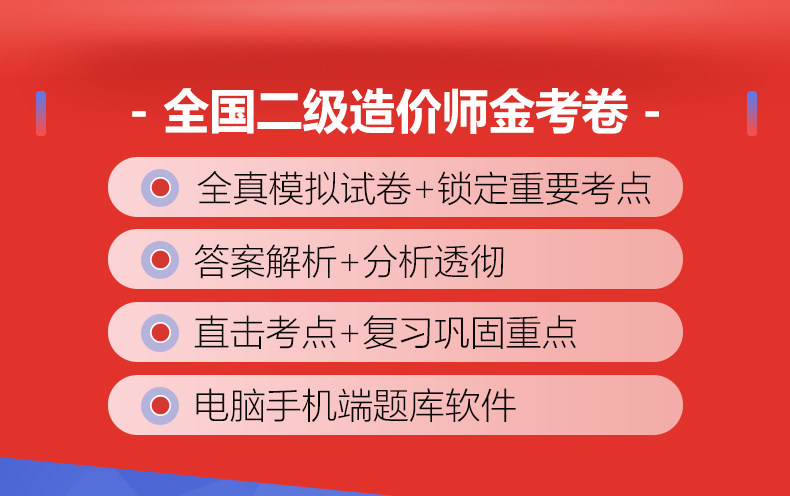 - 全国二级造价师金考卷 -

全真模拟试卷+锁定重要考点

答案解析+分析透彻

直击考点+复习巩固重点

电脑手机端题库软件